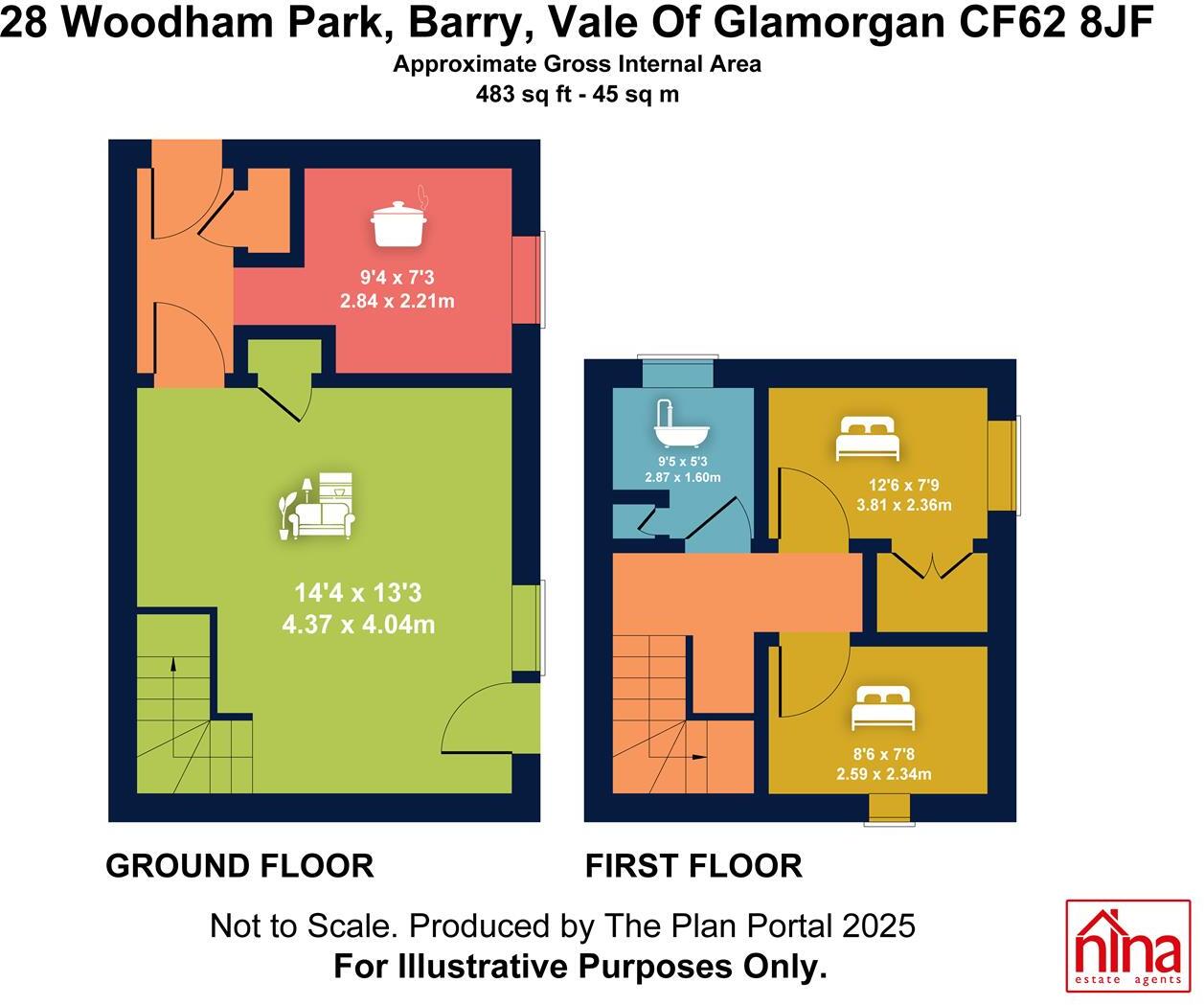 28 Woodham Park, Barry, Vale Of Glamorgan CF62 8JF
Approximate Gross Internal Area
483 sq ft - 45 sq m

9'4 x 7'3
2.84 x 2.21m

14'4 x 13'3
4.37 x 4.04m

9'5 x 5'3
2.87 x 1.60m

12'6 x 7'9
3.81 x 2.36m

8'6 x 7'8
2.59 x 2.34m

GROUND FLOOR

FIRST FLOOR

Not to Scale. Produced by The Plan Portal 2025
For Illustrative Purposes Only.

nina
estate agents